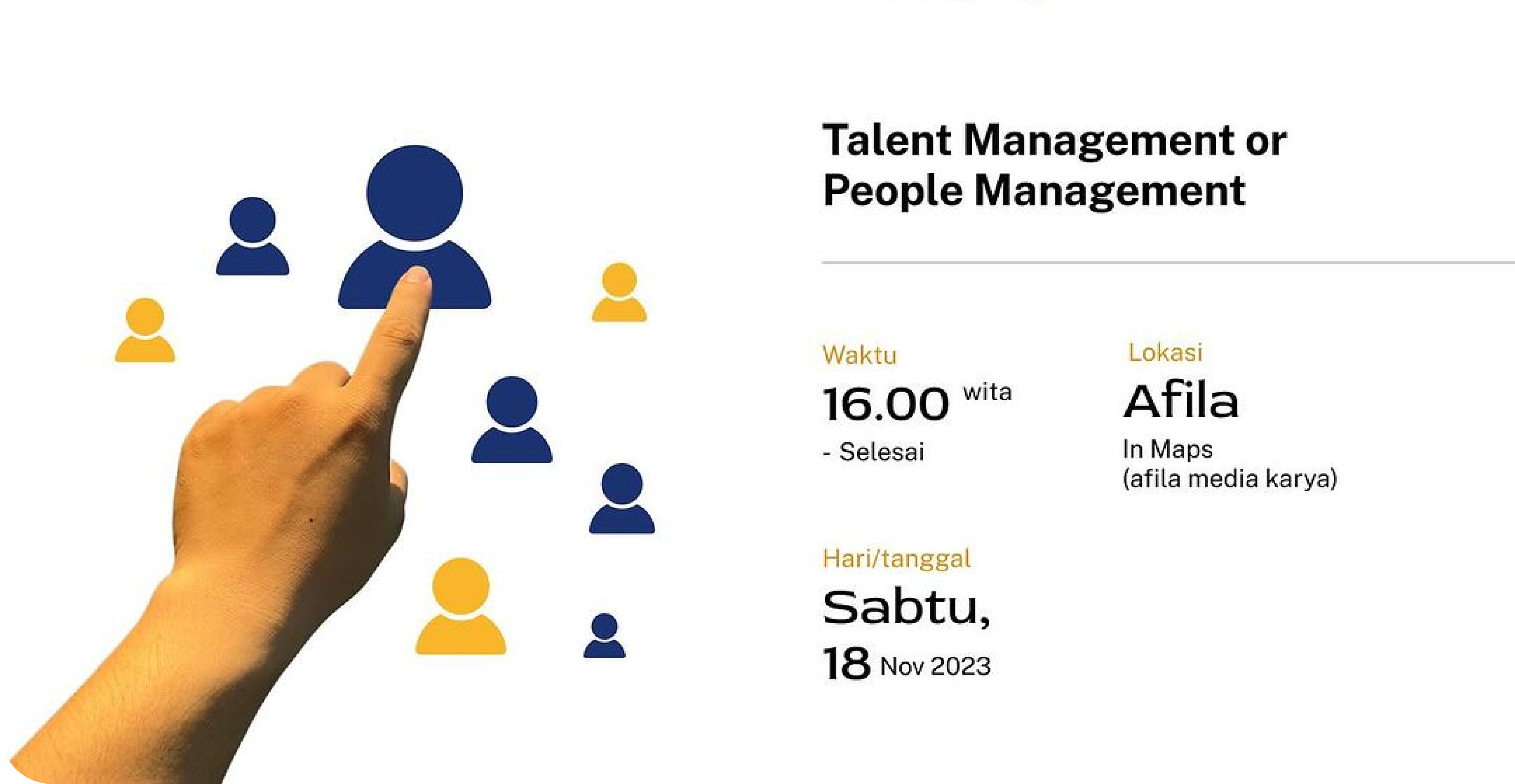 Talent Management or People Management

Waktu
16.00 wita
- Selesai

Lokasi
Afila
In Maps
(afila media karya)

Hari/tanggal
Sabtu,
18 Nov 2023